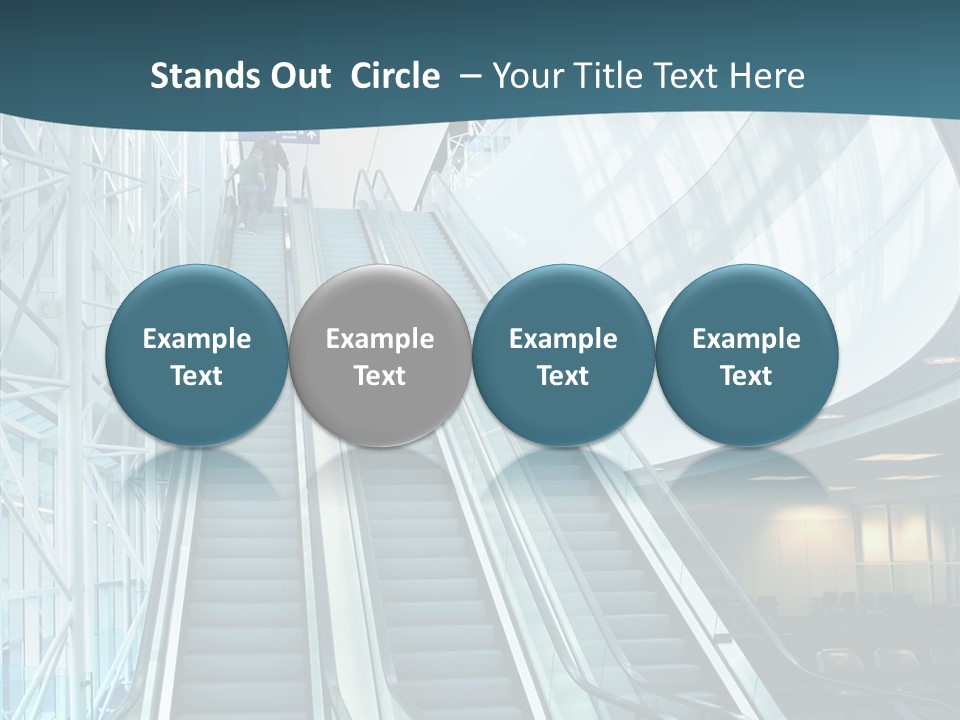 Stands Out Circle – Your Title Text Here

Example Text

Example Text

Example Text

Example Text